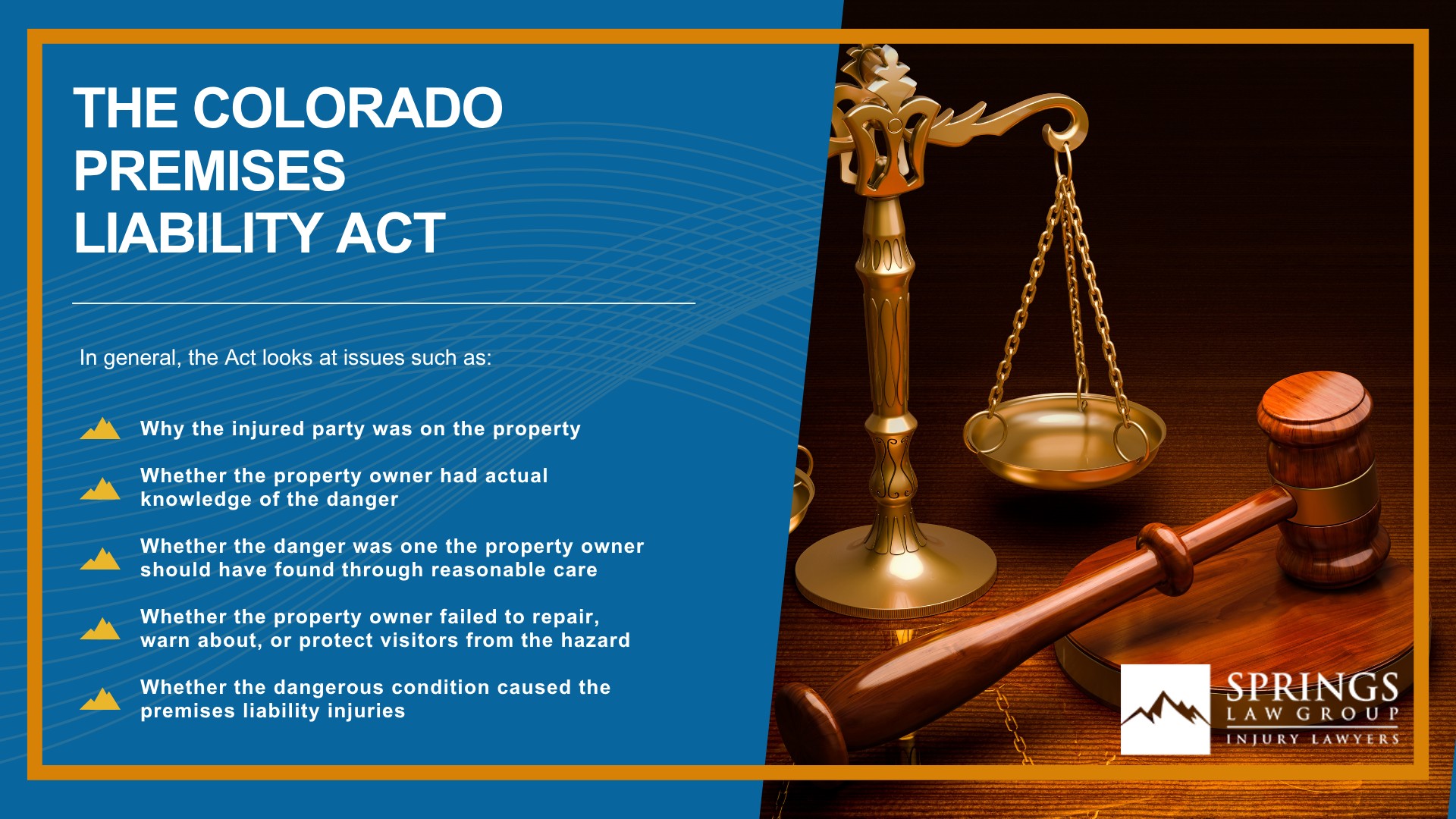 THE COLORADO PREMISES LIABILITY ACT

In general, the Act looks at issues such as:

Why the injured party was on the property

Whether the property owner had actual knowledge of the danger

Whether the danger was one the property owner should have found through reasonable care

Whether the property owner failed to repair, warn about, or protect visitors from the hazard

Whether the dangerous condition caused the premises liability injuries

SPRINGS
LAW GROUP
INJURY LAWYERS